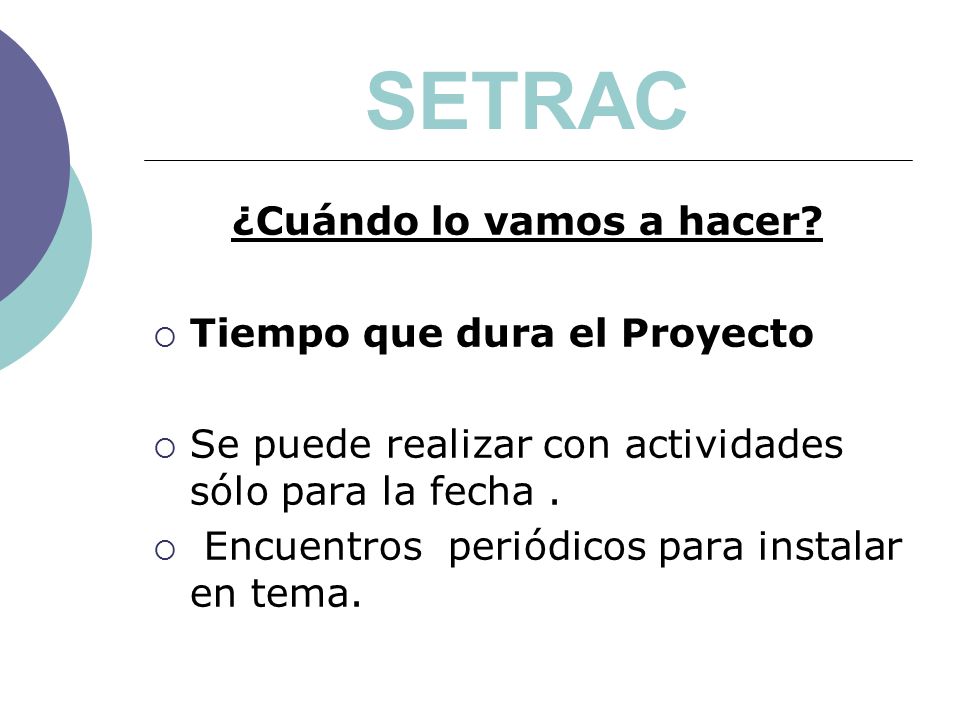 SETRAC

¿Cuándo lo vamos a hacer?

○ Tiempo que dura el Proyecto

○ Se puede realizar con actividades sólo para la fecha .

○ Encuentros periódicos para instalar en tema.